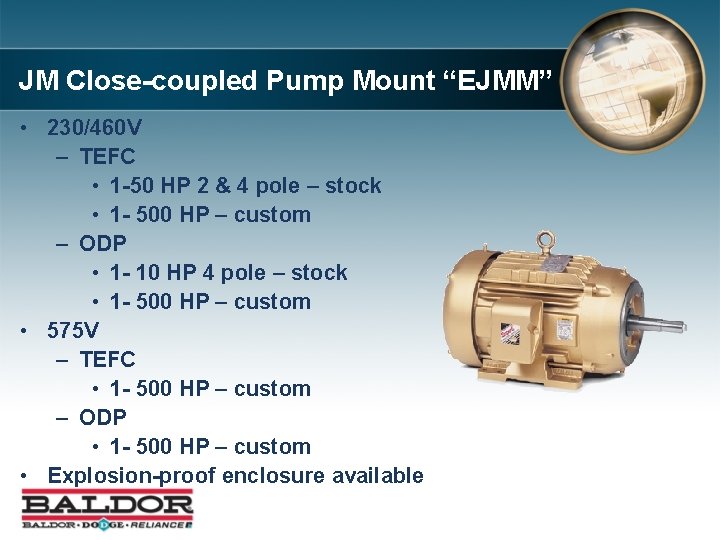 JM Close-coupled Pump Mount “EJMM”

• 230/460V
– TEFC
• 1-50 HP 2 & 4 pole – stock
• 1- 500 HP – custom
– ODP
• 1- 10 HP 4 pole – stock
• 1- 500 HP – custom
• 575V
– TEFC
• 1- 500 HP – custom
– ODP
• 1- 500 HP – custom
• Explosion-proof enclosure available

BALDOR
BALDOR • DODGE • RELIANCE